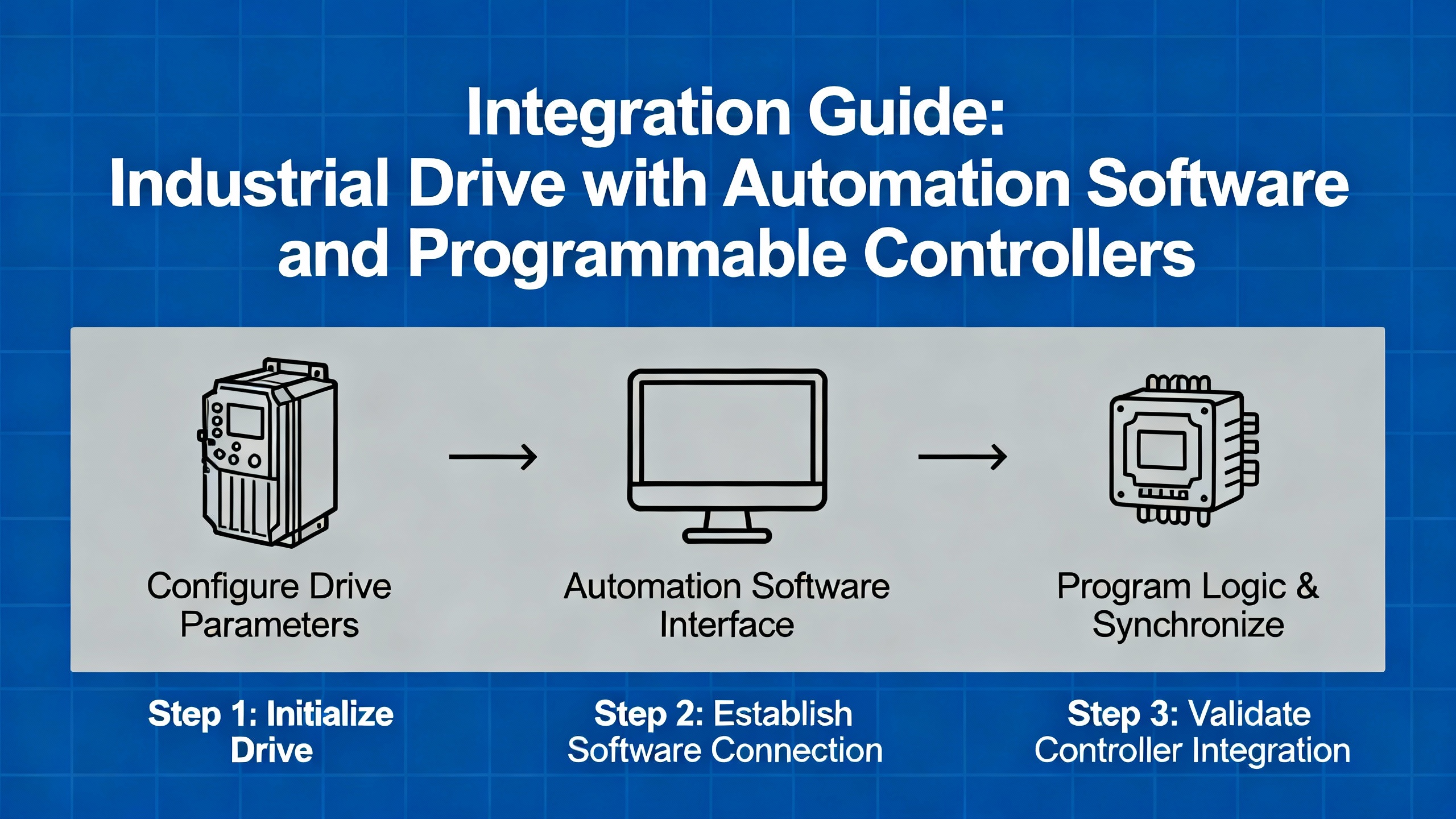 Integration Guide:
Industrial Drive with Automation Software and Programmable Controllers

Configure Drive Parameters

Automation Software Interface

Program Logic & Synchronize

Step 1: Initialize Drive

Step 2: Establish Software Connection

Step 3: Validate Controller Integration